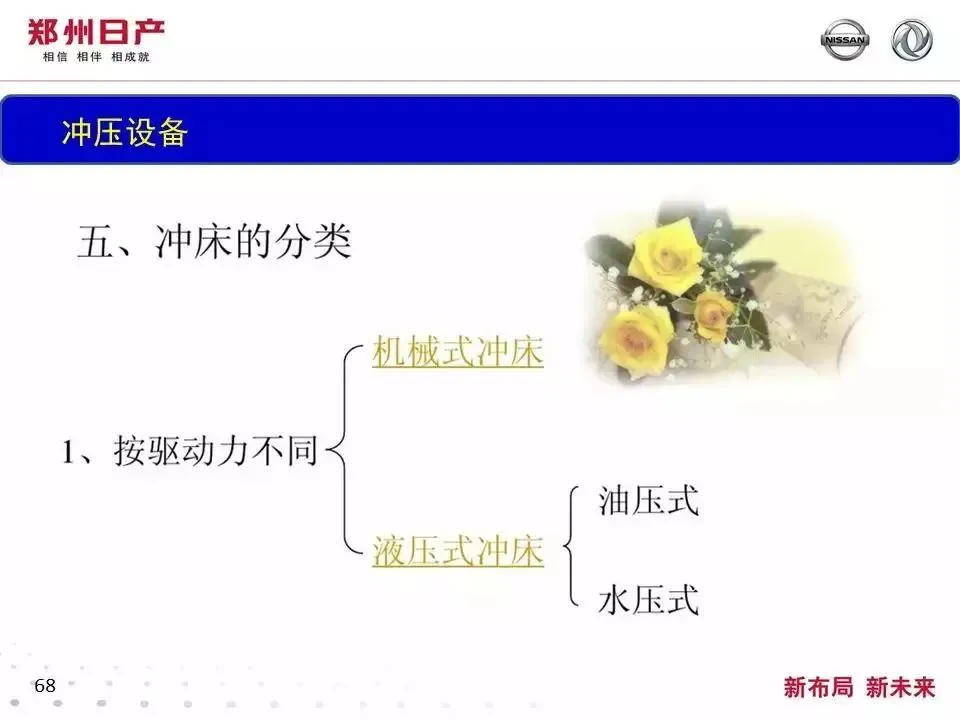 郑州日产
相信 相伴 相成就

NISSAN

冲压设备

五、冲床的分类

1、按驱动力不同

机械式冲床

液压式冲床

油压式

水压式

68

新布局 新未来